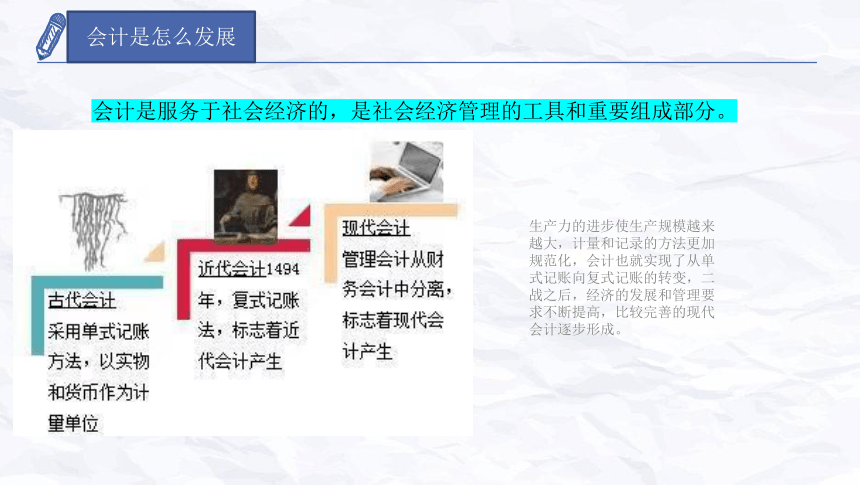 会计是怎么发展

会计是服务于社会经济的，是社会经济管理的工具和重要组成部分。

古代会计
采用单式记账方法，以实物和货币作为计量单位

近代会计1494年，复式记账法，标志着近代会计产生

现代会计
管理会计从财务会计中分离，标志着现代会计产生

生产力的进步使生产规模越来越大，计量和记录的方法更加规范化，会计也就实现了从单式记账向复式记账的转变，二战之后，经济的发展和管理要求不断提高，比较完善的现代会计逐步形成。